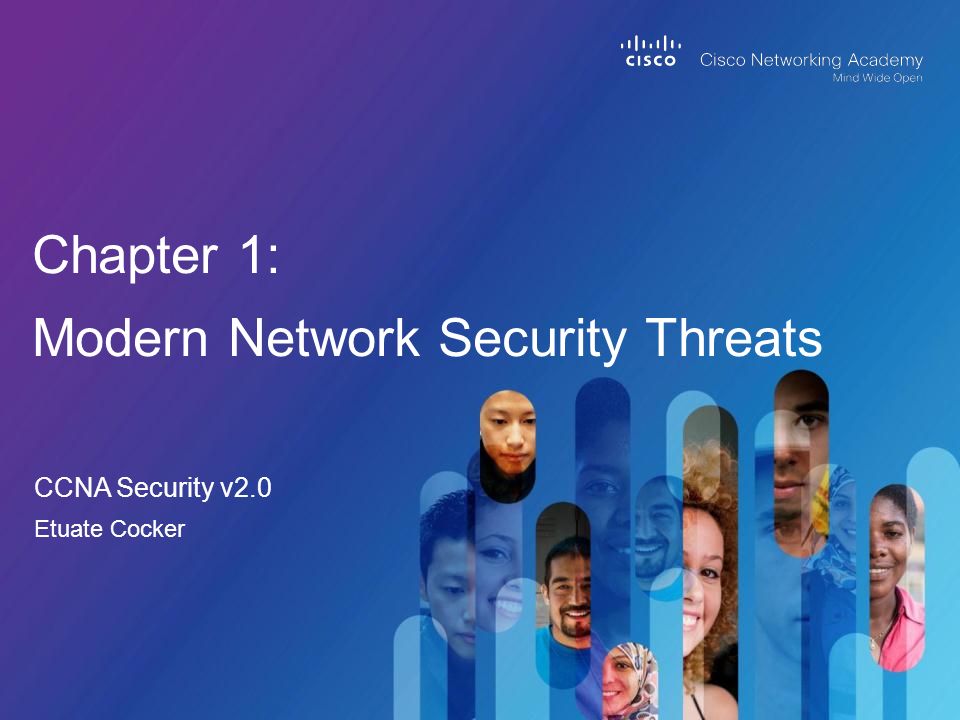 CISCO Cisco Networking Academy
Mind Wide Open

Chapter 1:
Modern Network Security Threats

CCNA Security v2.0
Etuate Cocker